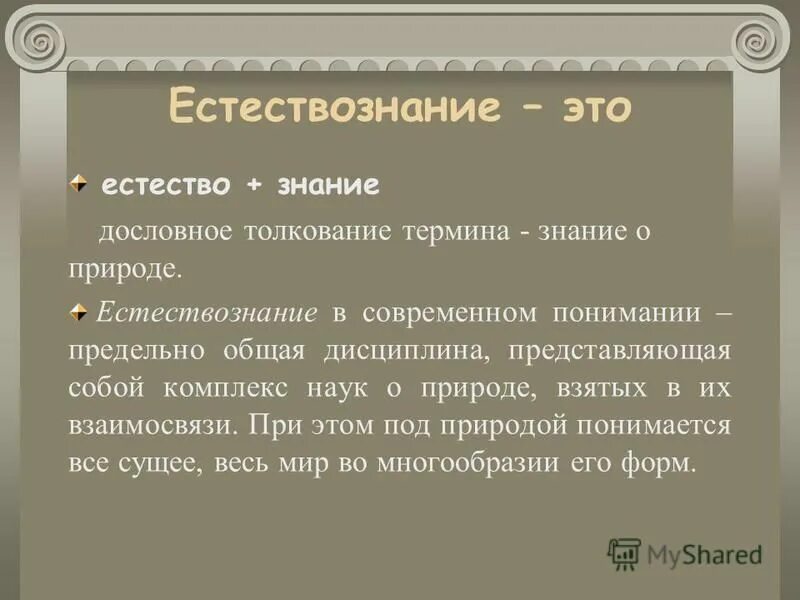 Естествознание – это

естество + знание

дословное толкование термина - знание о природе.

Естествознание в современном понимании – предельно общая дисциплина, представляющая собой комплекс наук о природе, взятых в их взаимосвязи. При этом под природой понимается все сущее, весь мир во многообразии его форм.

MyShared